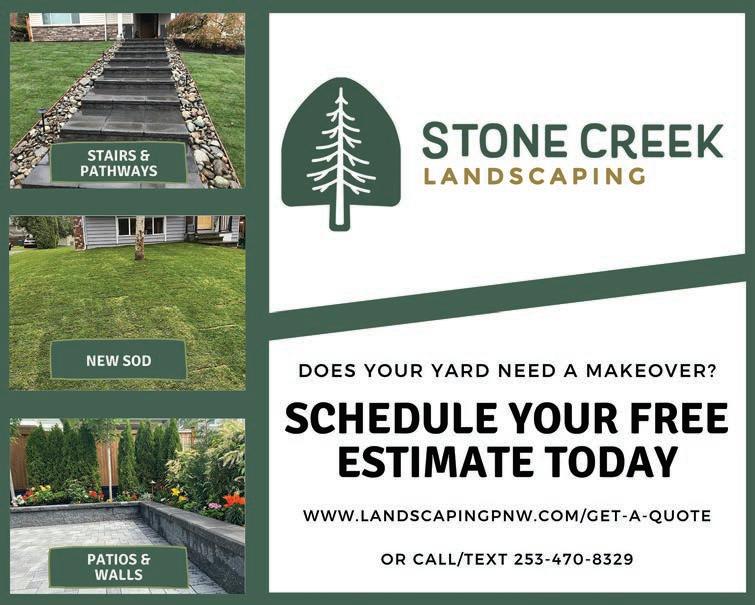 STAIRS & PATHWAYS

NEW SOD

PATIOS & WALLS

STONE CREEK
LANDSCAPING

DOES YOUR YARD NEED A MAKEOVER?

SCHEDULE YOUR FREE ESTIMATE TODAY

WWW.LANDSCAPINGPNW.COM/GET-A-QUOTE

OR CALL/TEXT 253-470-8329